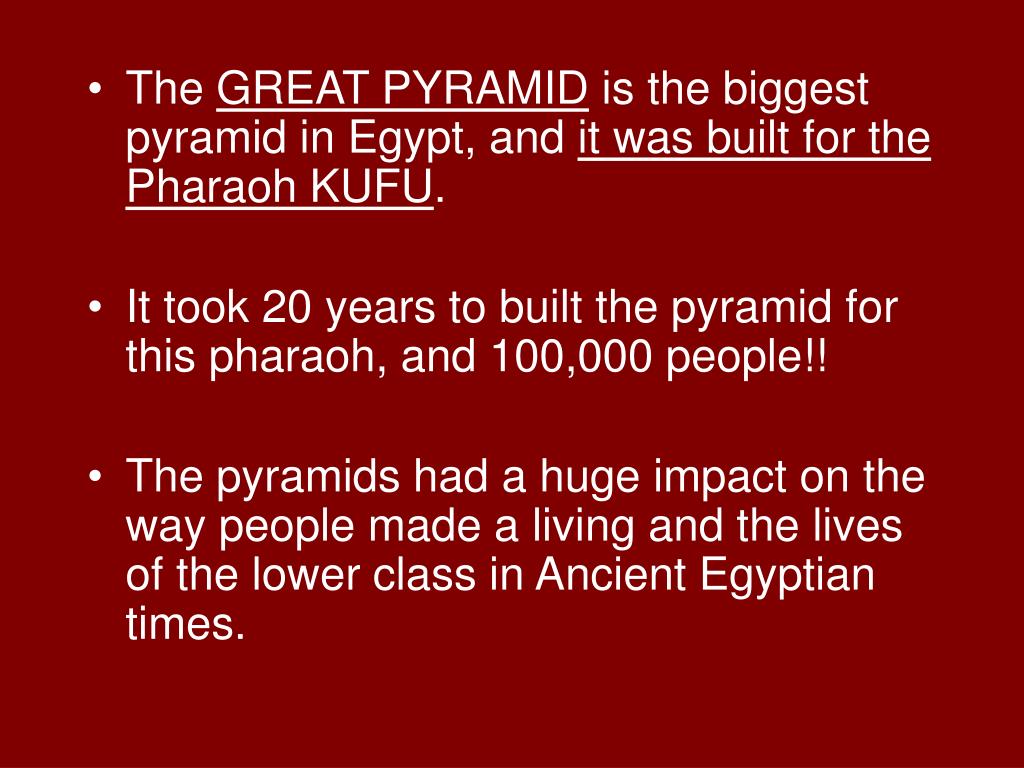 • The GREAT PYRAMID is the biggest pyramid in Egypt, and it was built for the Pharaoh KUFU.

• It took 20 years to built the pyramid for this pharaoh, and 100,000 people!!

• The pyramids had a huge impact on the way people made a living and the lives of the lower class in Ancient Egyptian times.